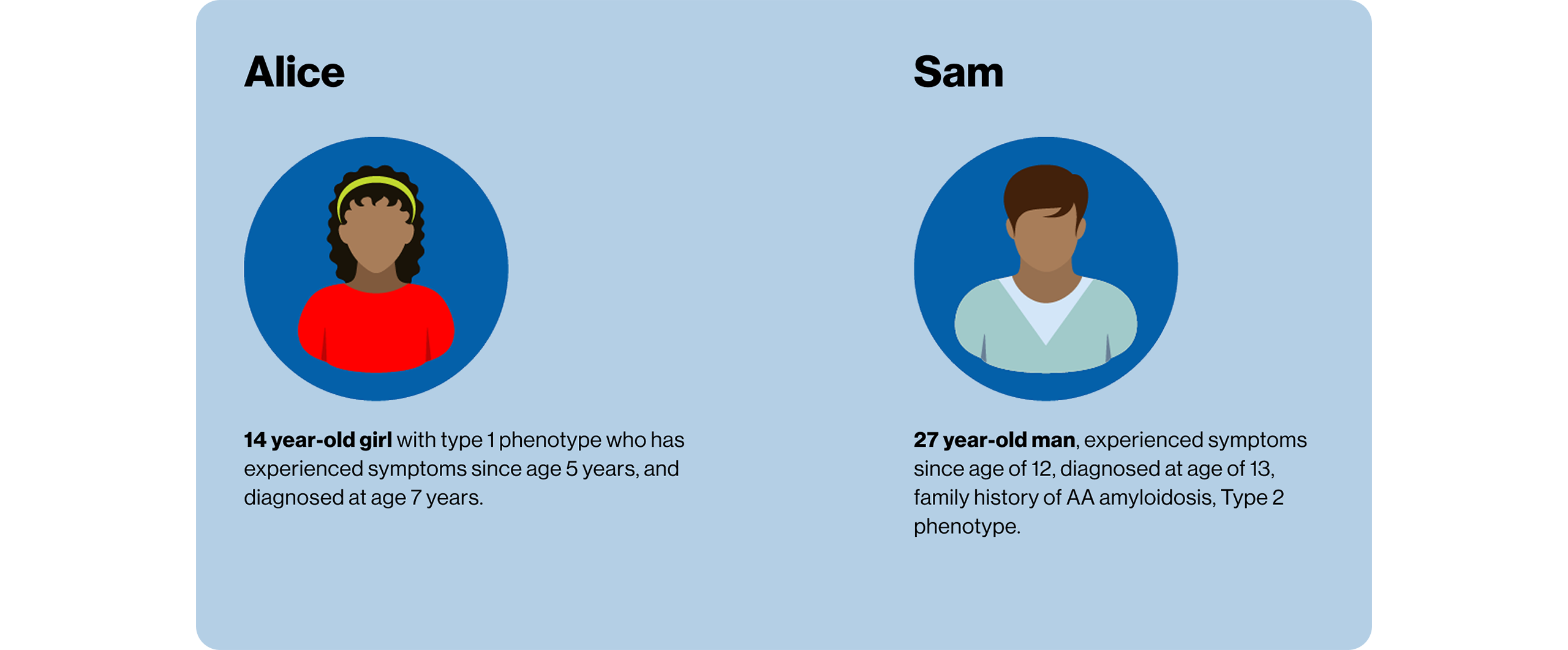 Alice

14 year-old girl with type 1 phenotype who has experienced symptoms since age 5 years, and diagnosed at age 7 years.

Sam

27 year-old man, experienced symptoms since age of 12, diagnosed at age of 13, family history of AA amyloidosis, Type 2 phenotype.